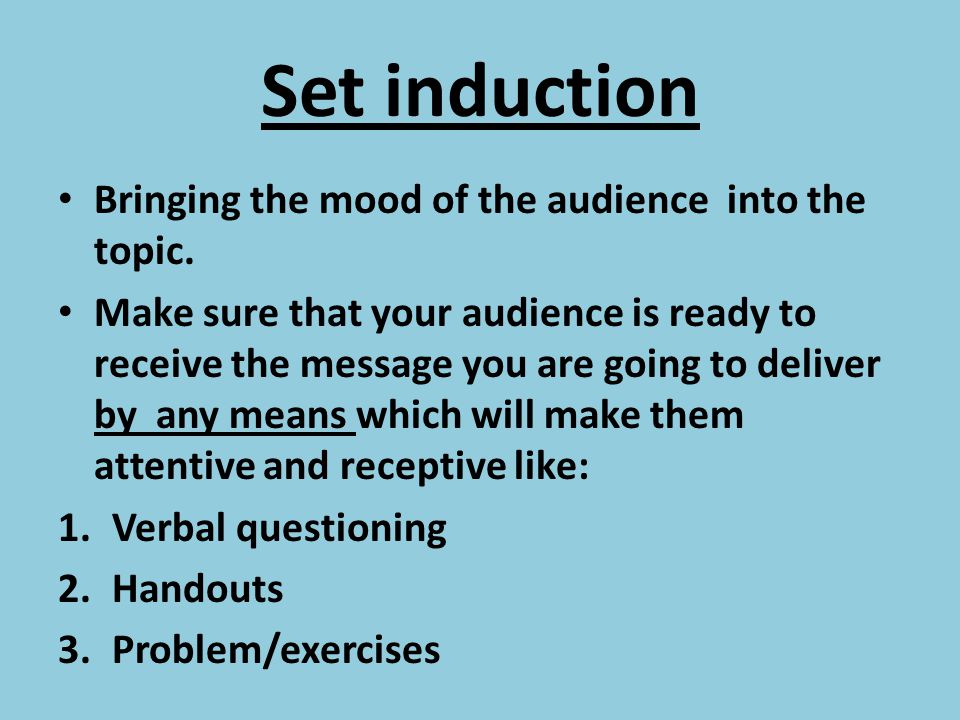 Set induction

• Bringing the mood of the audience into the topic.

• Make sure that your audience is ready to receive the message you are going to deliver by any means which will make them attentive and receptive like:

1. Verbal questioning
2. Handouts
3. Problem/exercises